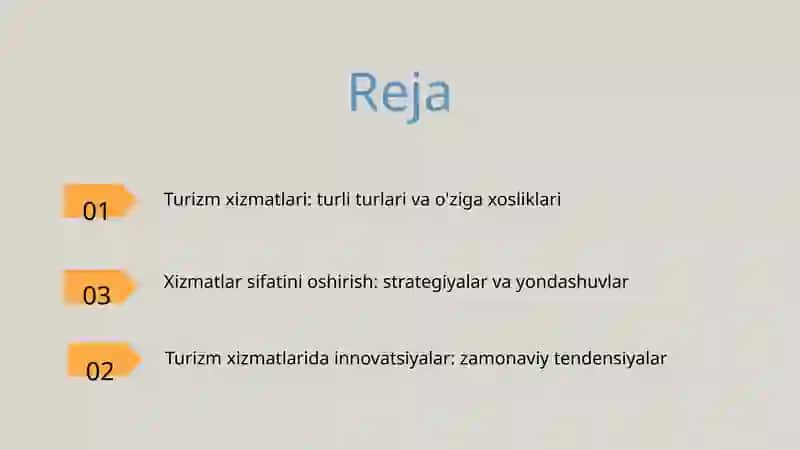 Reja

01 Turizm xizmatlari: turli turlari va o'ziga xosliklari

03 Xizmatlar sifatini oshirish: strategiyalar va yondashuvlar

02 Turizm xizmatlarida innovatsiyalar: zamonaviy tendensiyalar